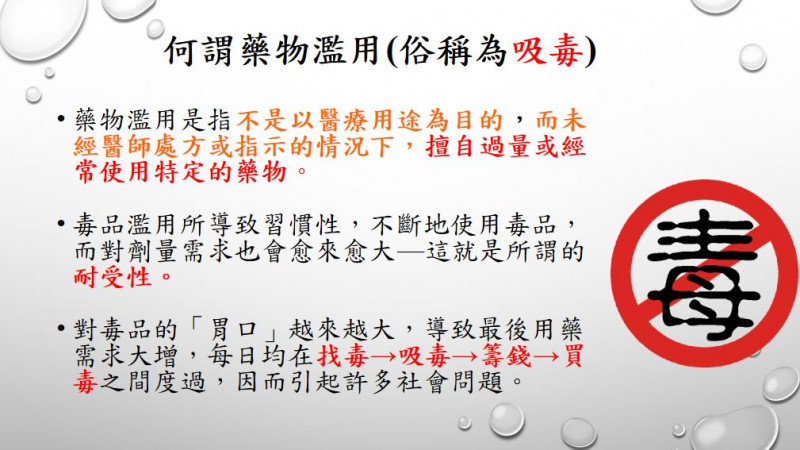 何謂藥物濫用(俗稱為吸毒)

• 藥物濫用是指不是以醫療用途為目的，而未經醫師處方或指示的情況下，擅自過量或經常使用特定的藥物。

• 毒品濫用所導致習慣性，不斷地使用毒品，而對劑量需求也會愈來愈大—這就是所謂的耐受性。

• 對毒品的「胃口」越來越大，導致最後用藥需求大增，每日均在找毒→吸毒→籌錢→買毒之間度過，因而引起許多社會問題。

毒